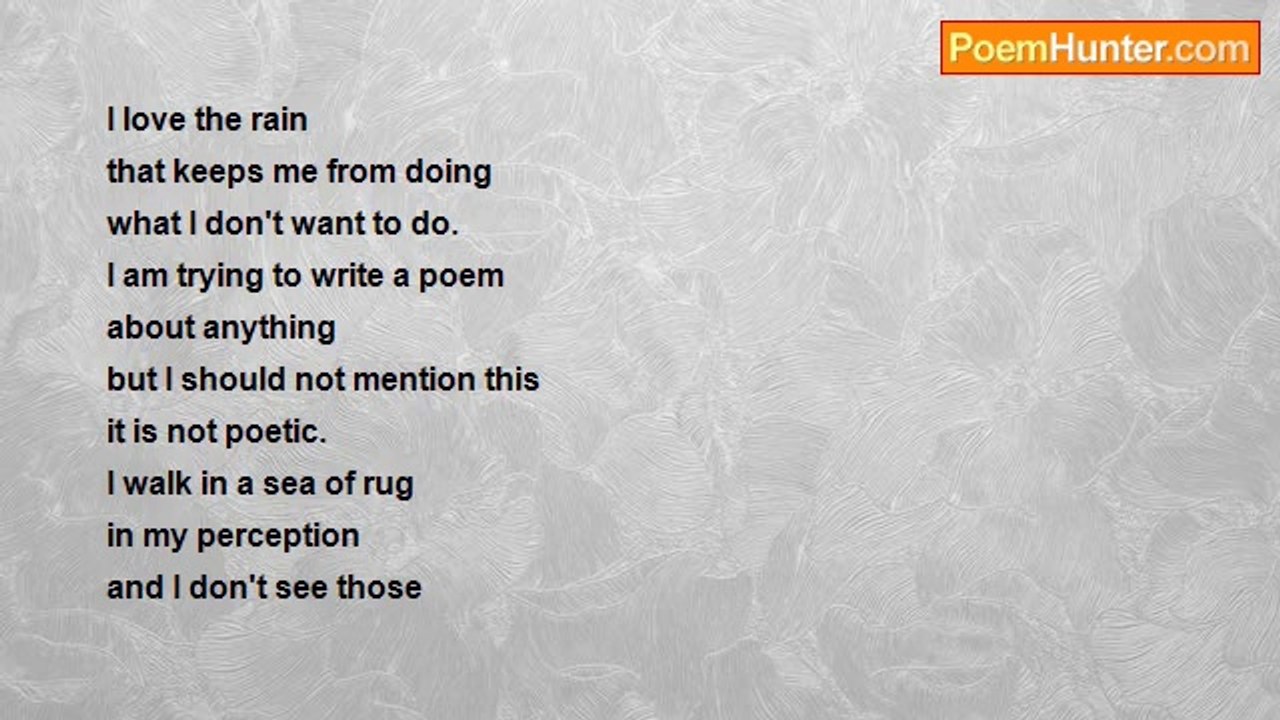 PoemHunter.com

I love the rain
that keeps me from doing
what I don't want to do.
I am trying to write a poem
about anything
but I should not mention this
it is not poetic.
I walk in a sea of rug
in my perception
and I don't see those